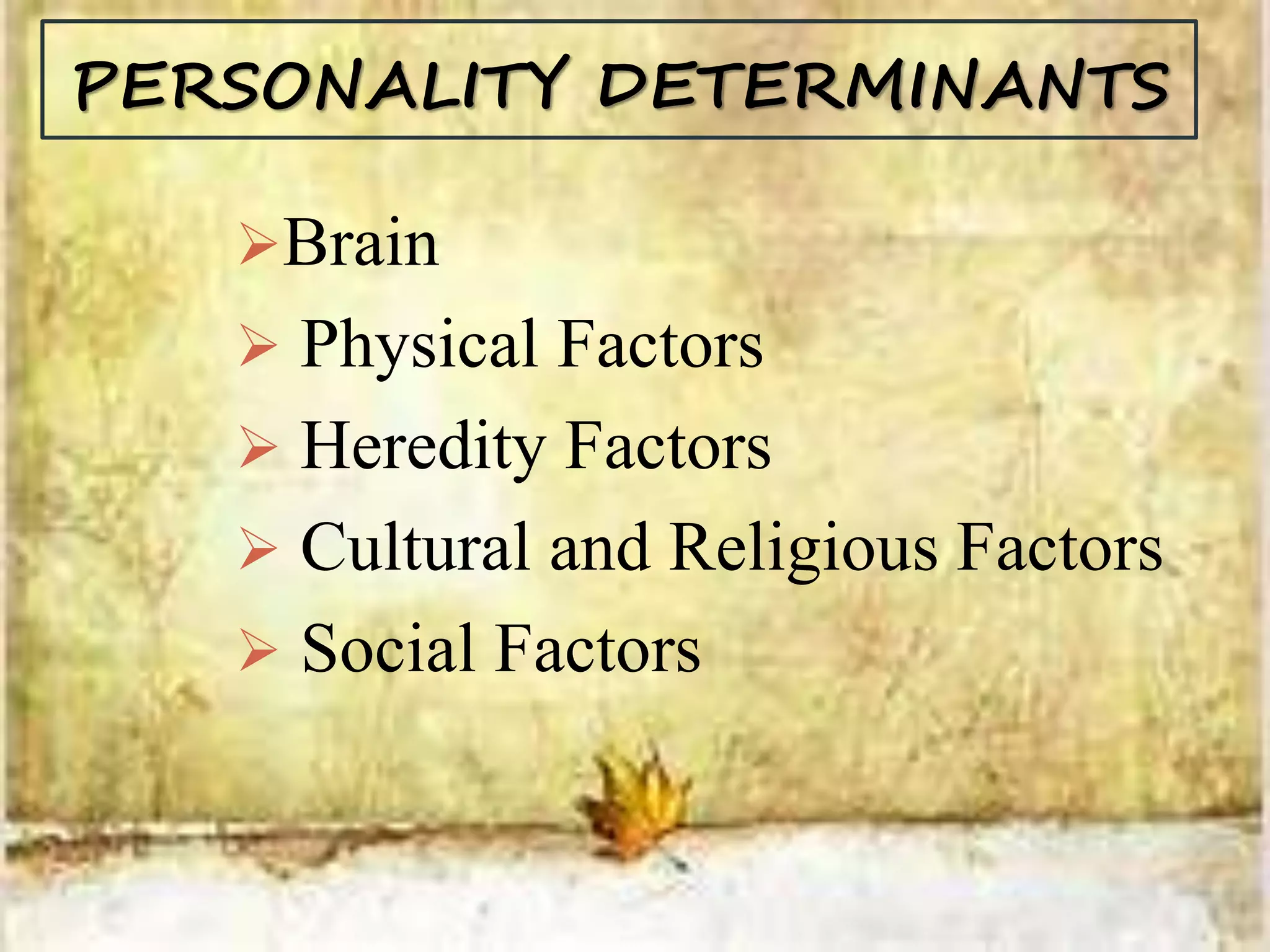 PERSONALITY DETERMINANTS

➢Brain
➢ Physical Factors
➢ Heredity Factors
➢ Cultural and Religious Factors
➢ Social Factors